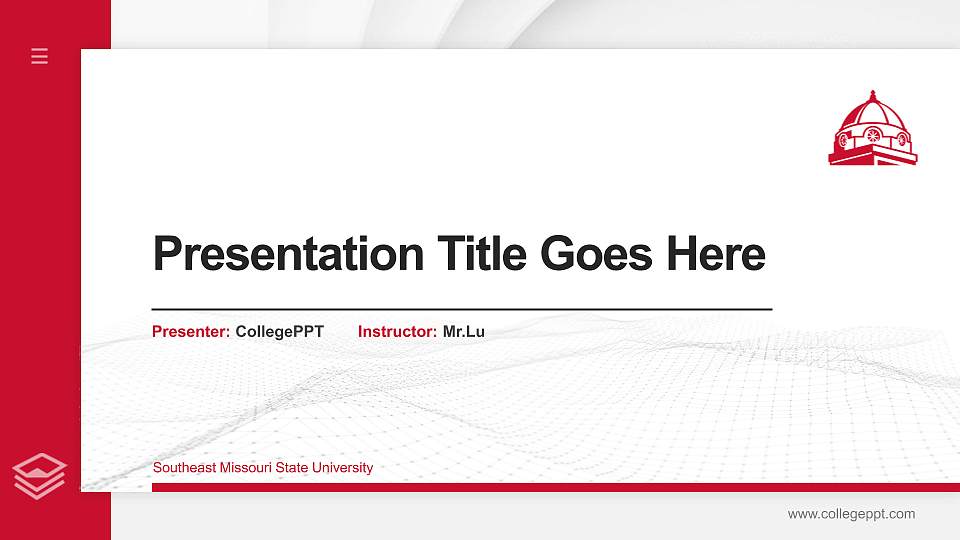 Presentation Title Goes Here

Presenter: CollegePPT Instructor: Mr.Lu

Southeast Missouri State University

www.collegeppt.com